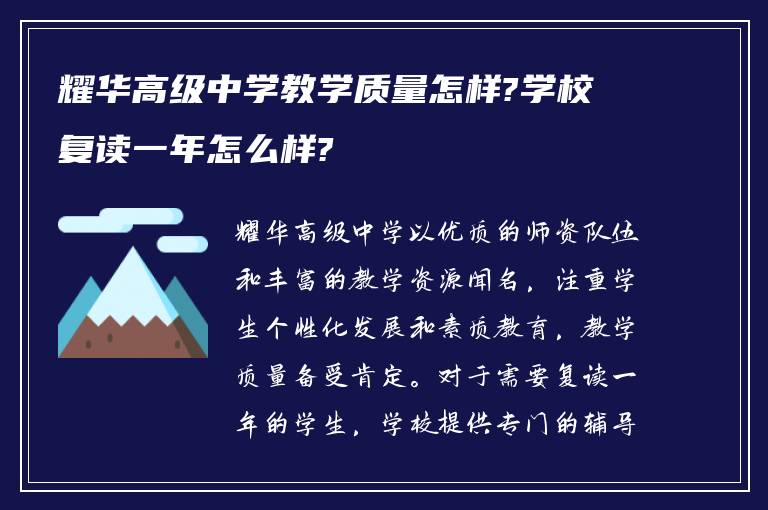 耀华高级中学教学质量怎样?学校复读一年怎么样?

耀华高级中学以优质的师资队伍和丰富的教学资源闻名，注重学生个性化发展和素质教育，教学质量备受肯定。对于需要复读一年的学生，学校提供专门的辅导